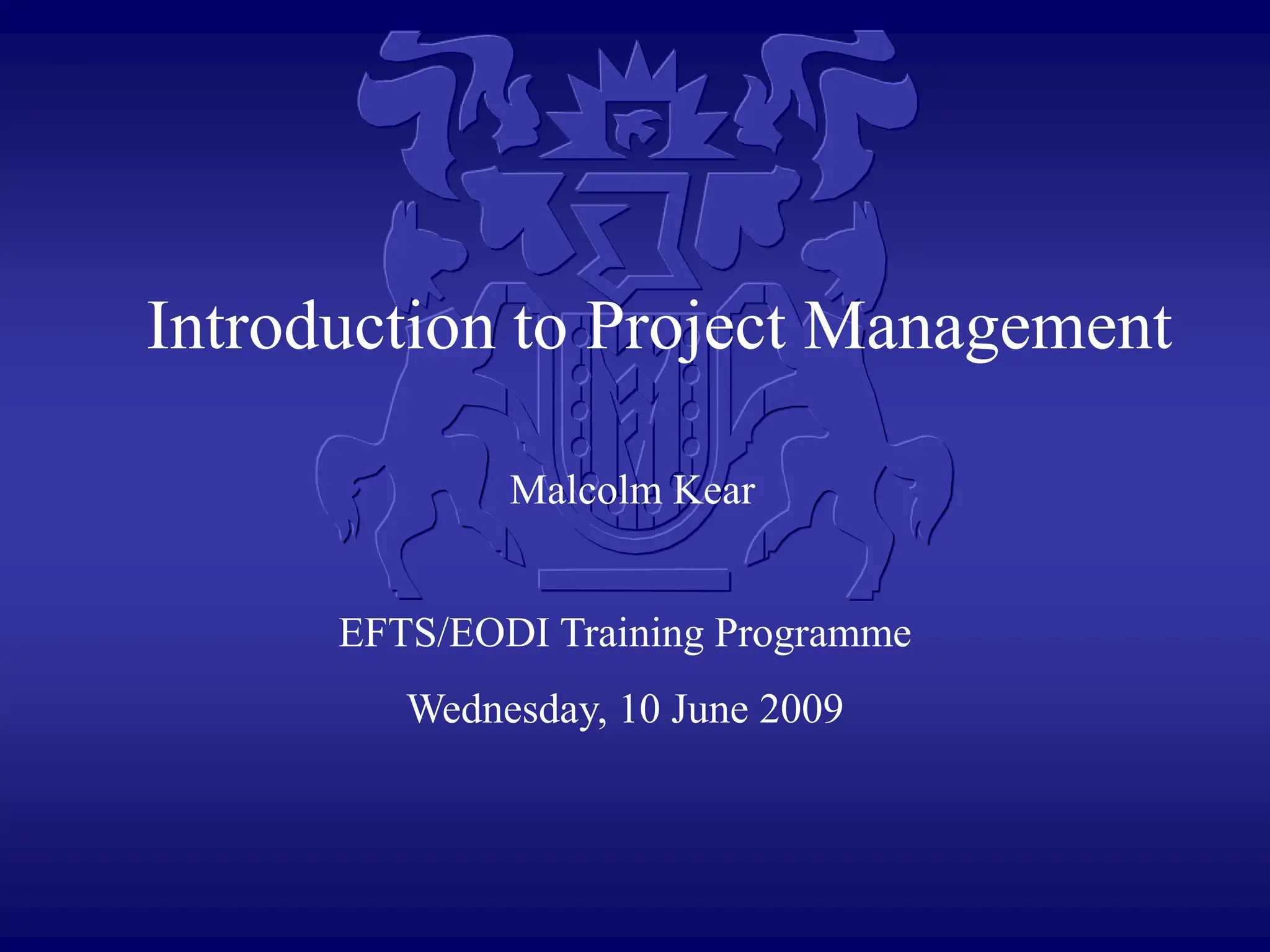 Introduction to Project Management

Malcolm Kear

EFTS/EODI Training Programme

Wednesday, 10 June 2009